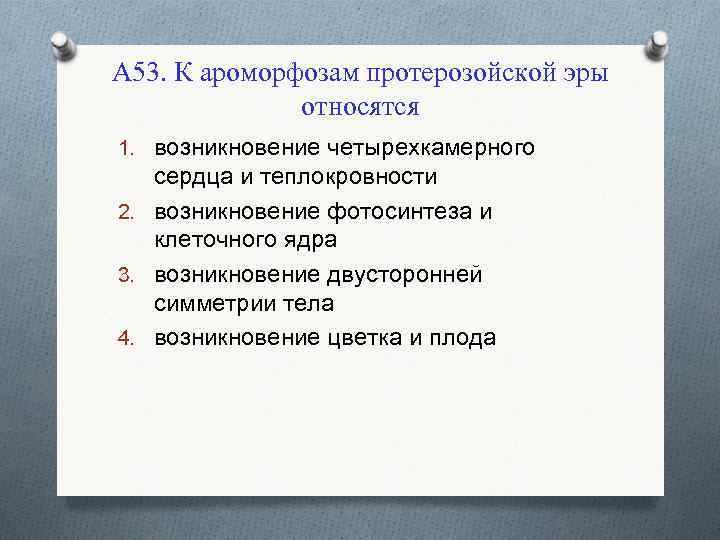 А53. К ароморфозам протерозойской эры относятся

1. возникновение четырехкамерного сердца и теплокровности
2. возникновение фотосинтеза и клеточного ядра
3. возникновение двусторонней симметрии тела
4. возникновение цветка и плода